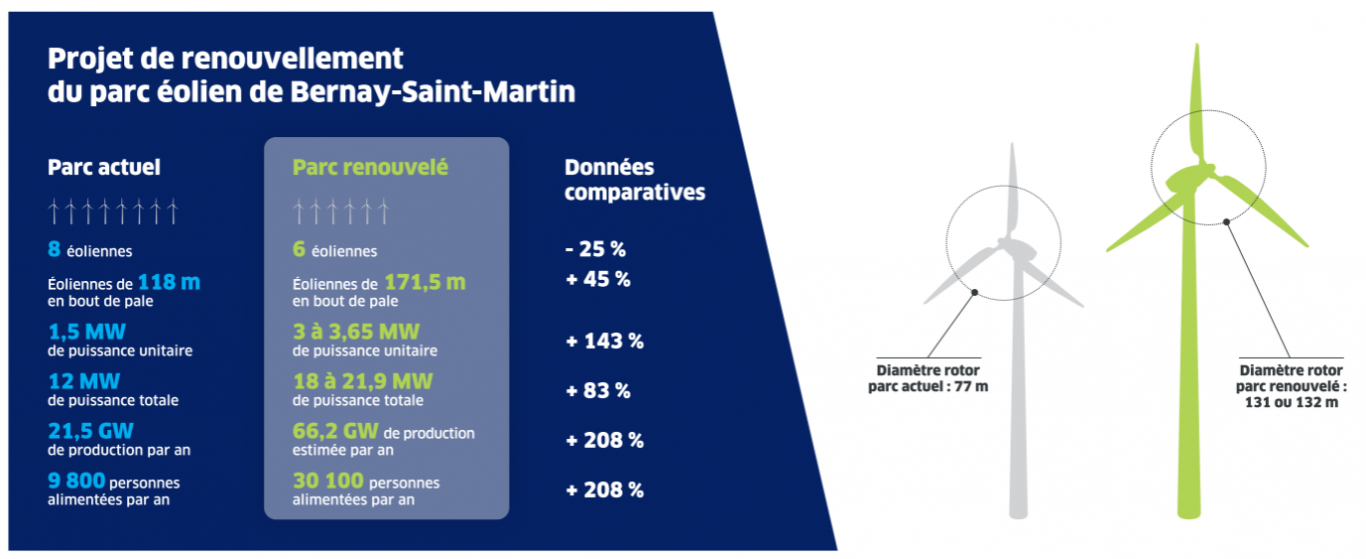 Projet de renouvellement du parc éolien de Bernay-Saint-Martin

Parc actuel

8 éoliennes

Éoliennes de 118 m en bout de pale

1,5 MW de puissance unitaire

12 MW de puissance totale

21,5 GW de production par an

9 800 personnes alimentées par an

Parc renouvelé

6 éoliennes

Éoliennes de 171,5 m en bout de pale

3 à 3,65 MW de puissance unitaire

18 à 21,9 MW de puissance totale

66,2 GW de production estimée par an

30 100 personnes alimentées par an

Données comparatives

- 25 %

+ 45 %

+ 143 %

+ 83 %

+ 208 %

+ 208 %

Diamètre rotor parc actuel : 77 m

Diamètre rotor parc renouvelé : 131 ou 132 m